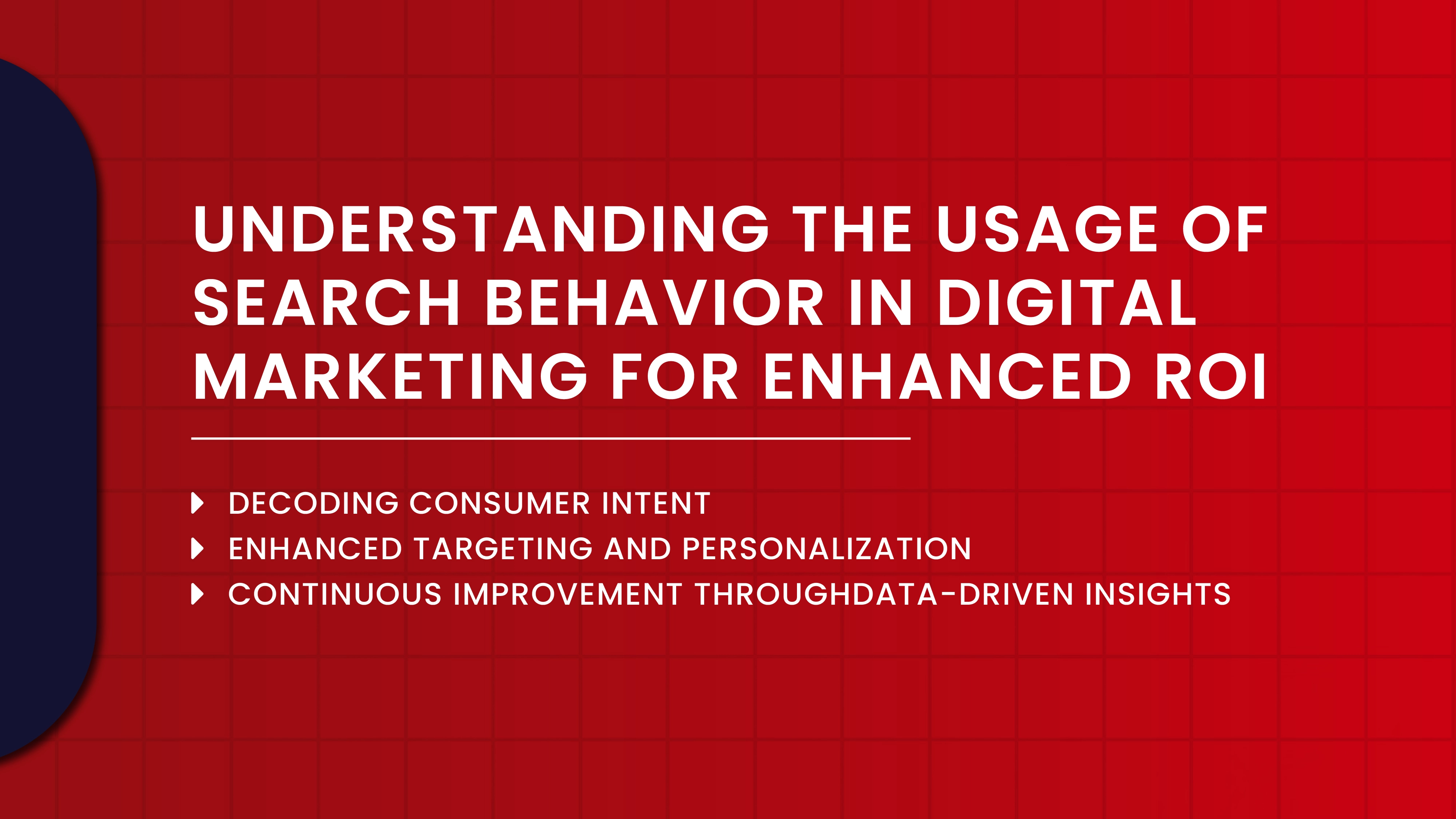 UNDERSTANDING THE USAGE OF SEARCH BEHAVIOR IN DIGITAL MARKETING FOR ENHANCED ROI

DECODING CONSUMER INTENT
ENHANCED TARGETING AND PERSONALIZATION
CONTINUOUS IMPROVEMENT THROUGHDATA-DRIVEN INSIGHTS